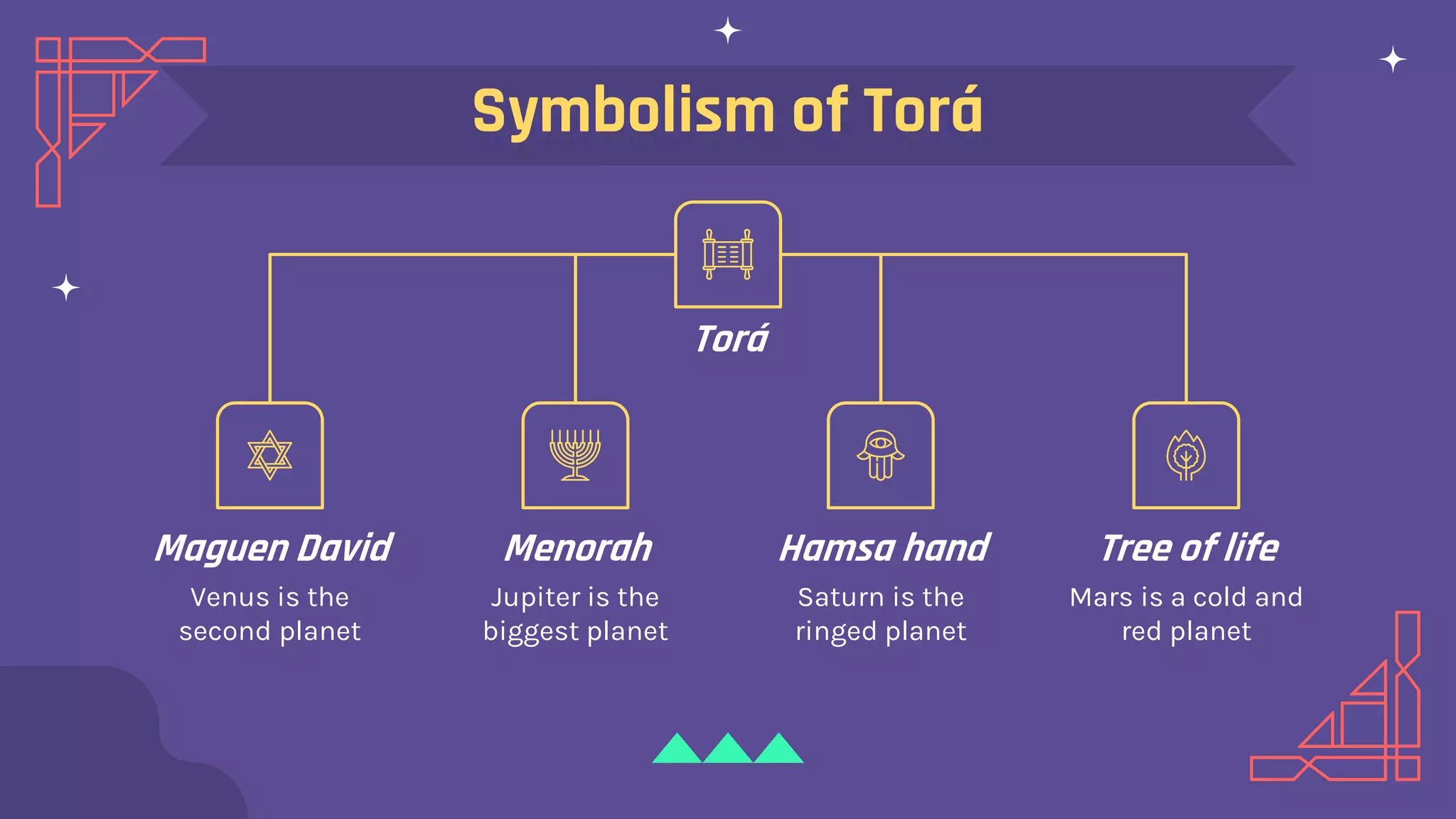 Symbolism of Torá

Torá

Maguen David
Venus is the second planet

Menorah
Jupiter is the biggest planet

Hamsa hand
Saturn is the ringed planet

Tree of life
Mars is a cold and red planet